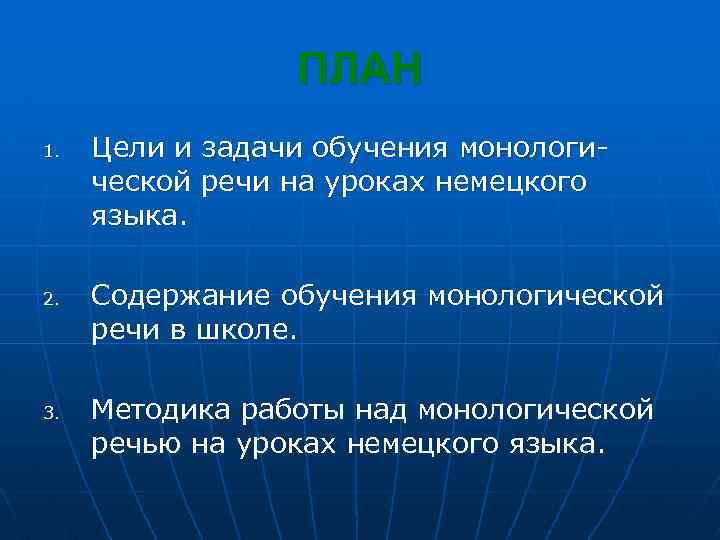 ПЛАН

1. Цели и задачи обучения монологической речи на уроках немецкого языка.

2. Содержание обучения монологической речи в школе.

3. Методика работы над монологической речью на уроках немецкого языка.